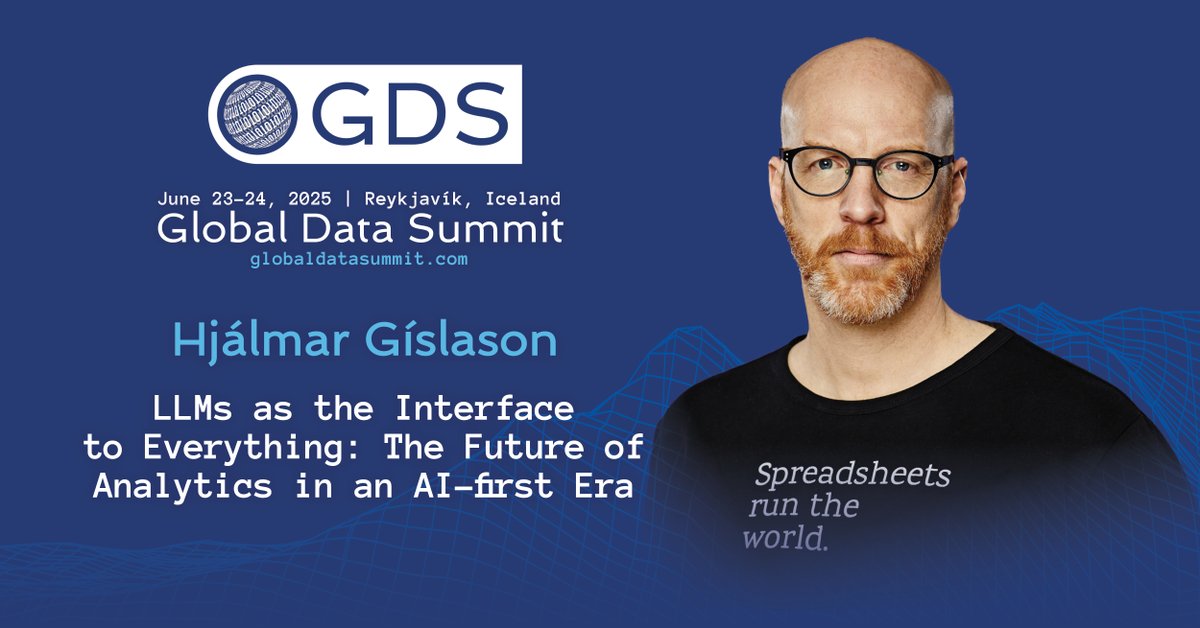 GDS

June 23-24, 2025 | Reykjavík, Iceland
Global Data Summit
globaldatasummit.com

Hjálmar Gíslason

LLMs as the Interface to Everything: The Future of Analytics in an AI-first Era

Spreadsheets run the world.